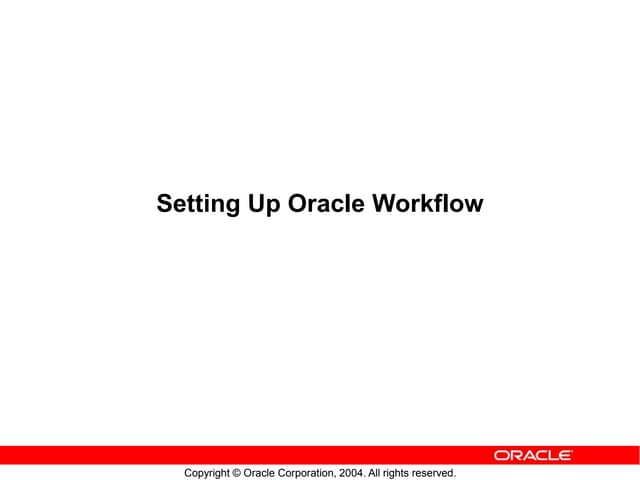 Setting Up Oracle Workflow

ORACLE

Copyright © Oracle Corporation, 2004. All rights reserved.